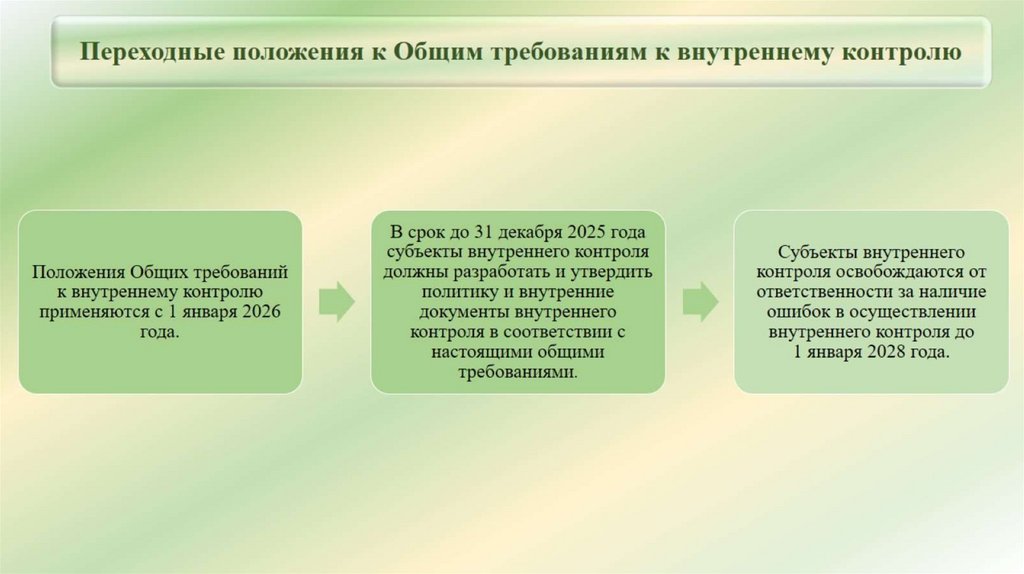 Переходные положения к Общим требованиям к внутреннему контролю

Положения Общих требований к внутреннему контролю применяются с 1 января 2026 года.

В срок до 31 декабря 2025 года субъекты внутреннего контроля должны разработать и утвердить политику и внутренние документы внутреннего контроля в соответствии с настоящими общими требованиями.

Субъекты внутреннего контроля освобождаются от ответственности за наличие ошибок в осуществлении внутреннего контроля до 1 января 2028 года.